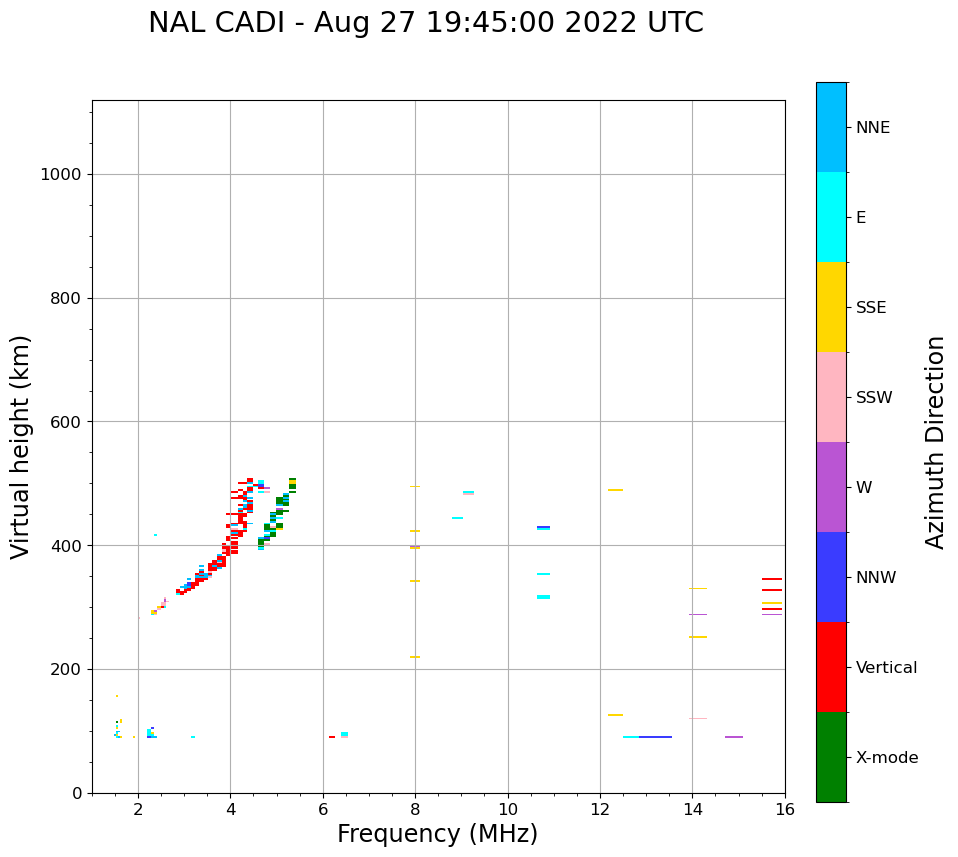 NAL CADI - Aug 27 19:45:00 2022 UTC

Virtual height (km)

1000
800
600
400
200
0

2
4
6
8
10
12
14
16

Frequency (MHz)

NNE
E
SSE
SSW
W
NNW
Vertical
X-mode

Azimuth Direction